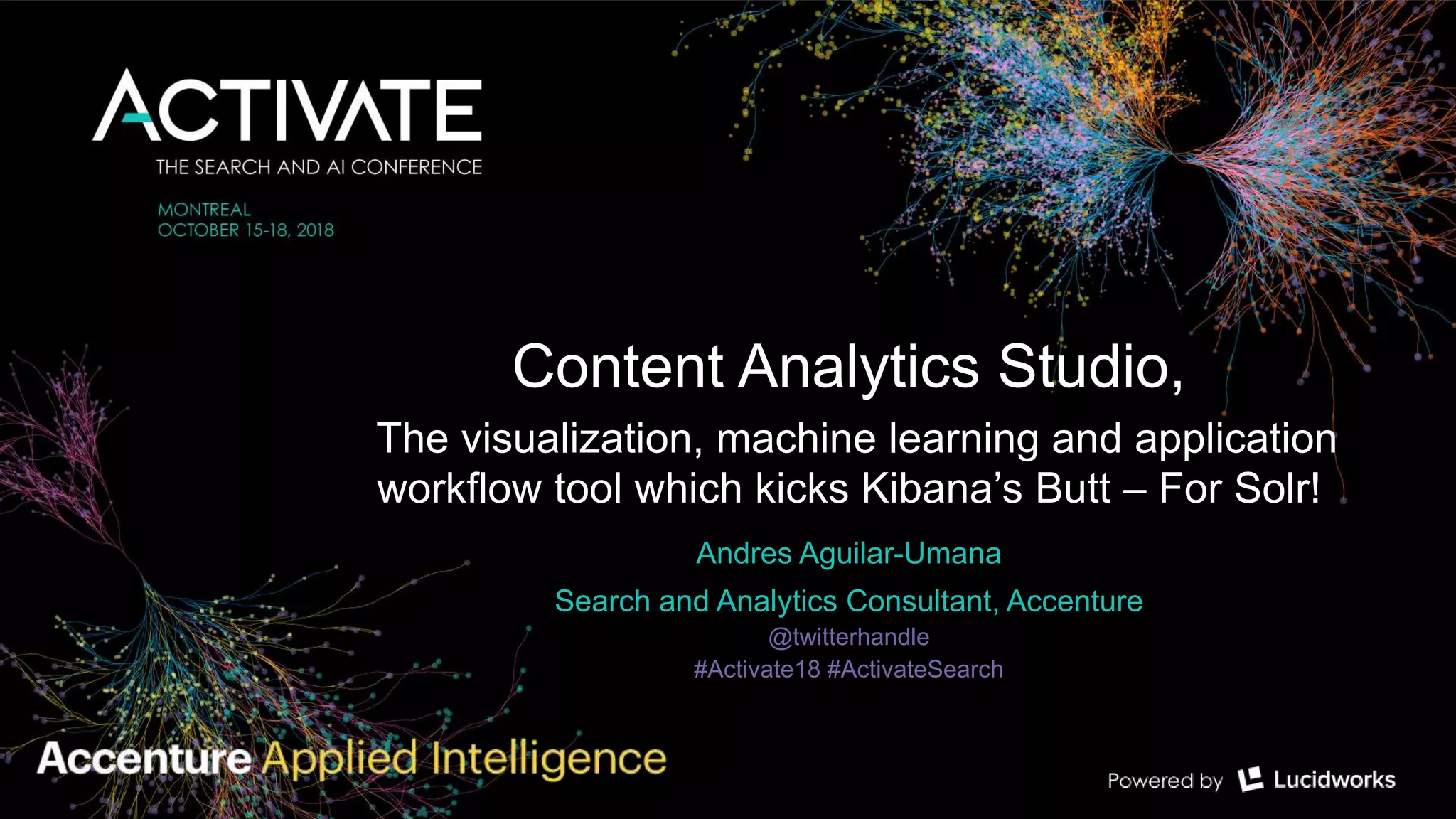 ACTIVATE
THE SEARCH AND AI CONFERENCE

MONTREAL
OCTOBER 15-18, 2018

Content Analytics Studio,

The visualization, machine learning and application workflow tool which kicks Kibana's Butt – For Solr!

Andres Aguilar-Umana

Search and Analytics Consultant, Accenture

@twitterhandle
#Activate18 #ActivateSearch

Accenture Applied Intelligence

Powered by Lucidworks